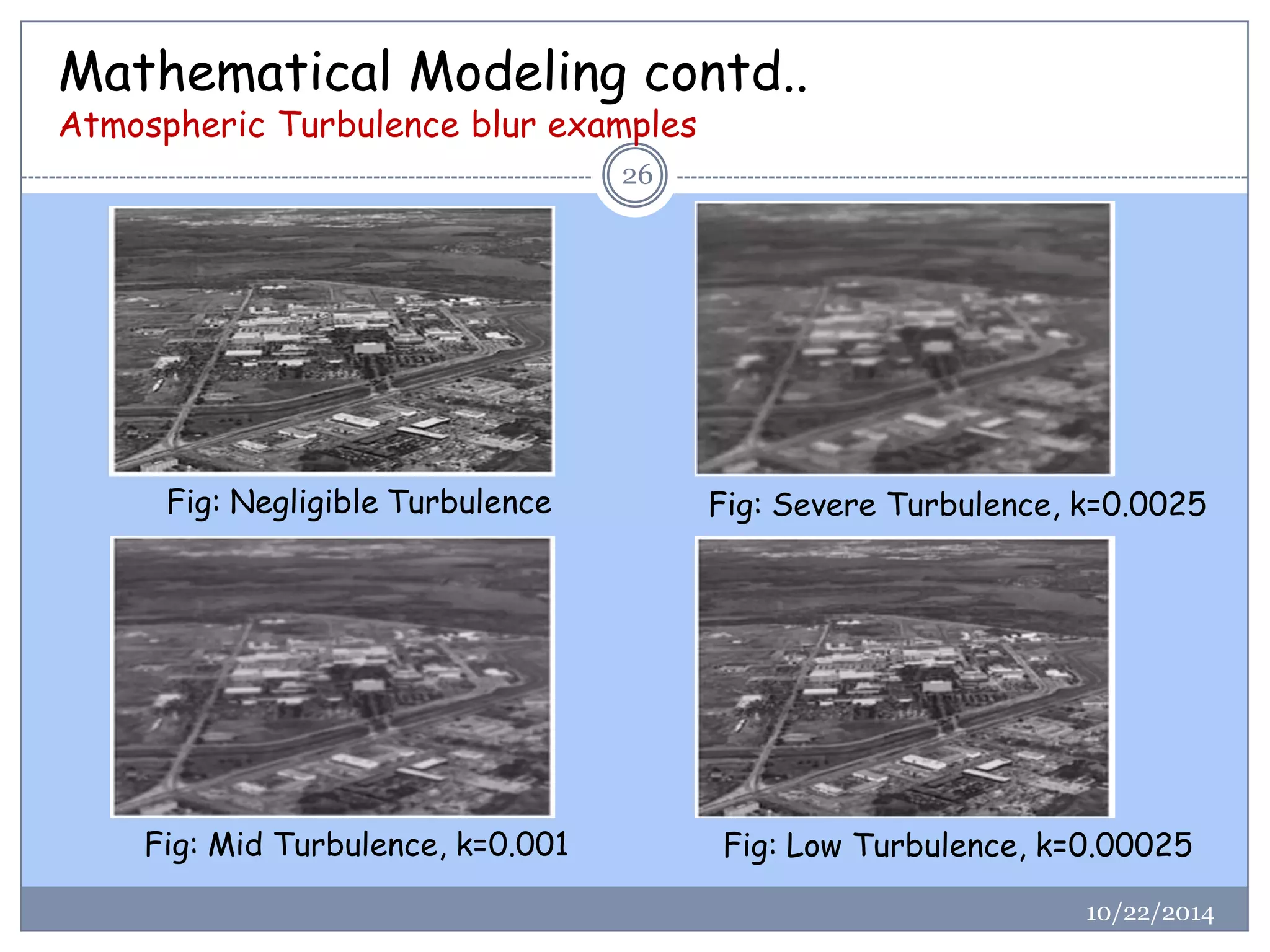 Mathematical Modeling contd..
Atmospheric Turbulence blur examples

26

Fig: Negligible Turbulence

Fig: Severe Turbulence, k=0.0025

Fig: Mid Turbulence, k=0.001

Fig: Low Turbulence, k=0.00025

10/22/2014